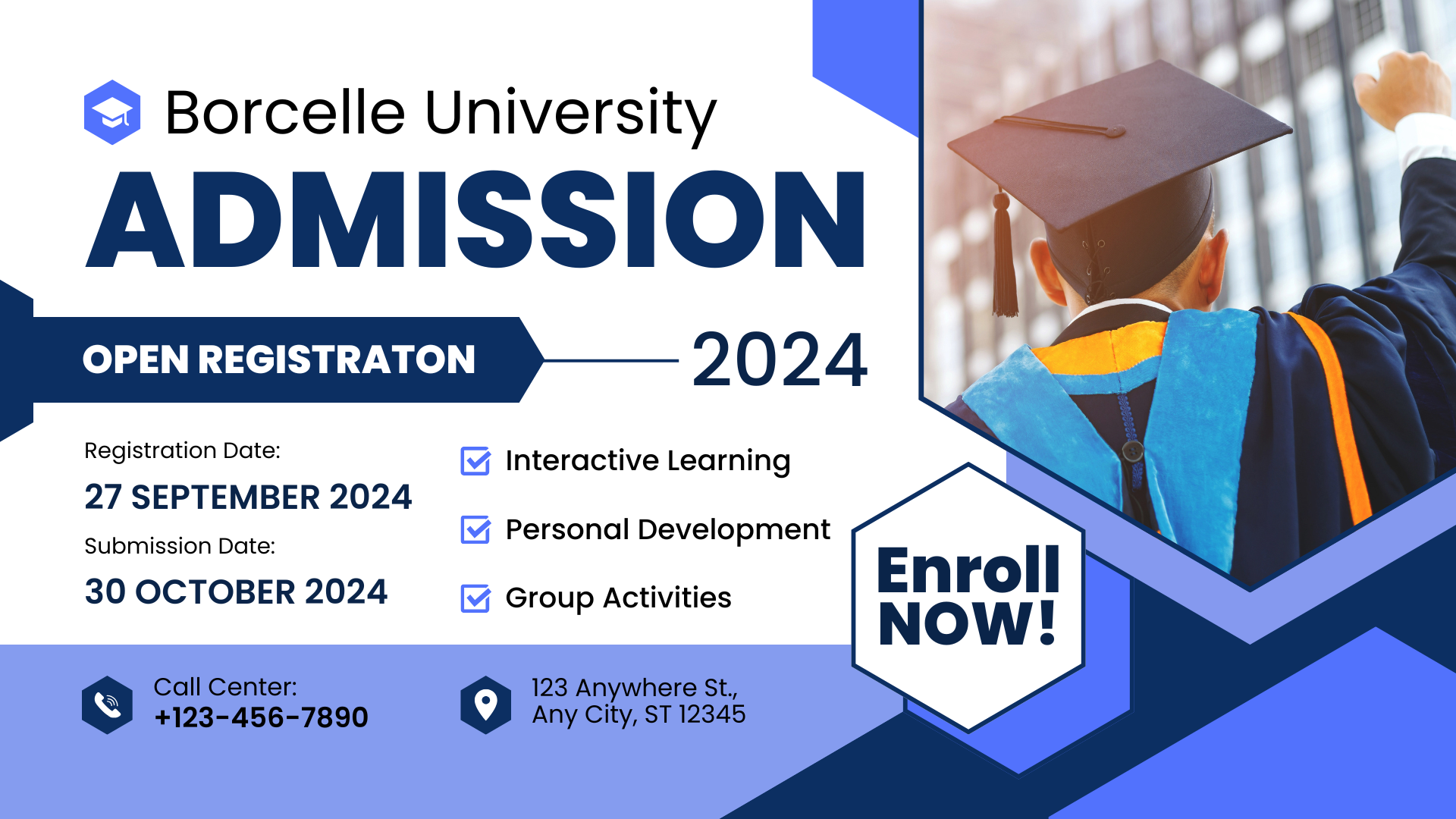 Borcelle University

ADMISSION

OPEN REGISTRATON

2024

Registration Date:

27 SEPTEMBER 2024

Submission Date:

30 OCTOBER 2024

Interactive Learning

Personal Development

Group Activities

Enroll NOW!

Call Center:
+123-456-7890

123 Anywhere St.,
Any City, ST 12345